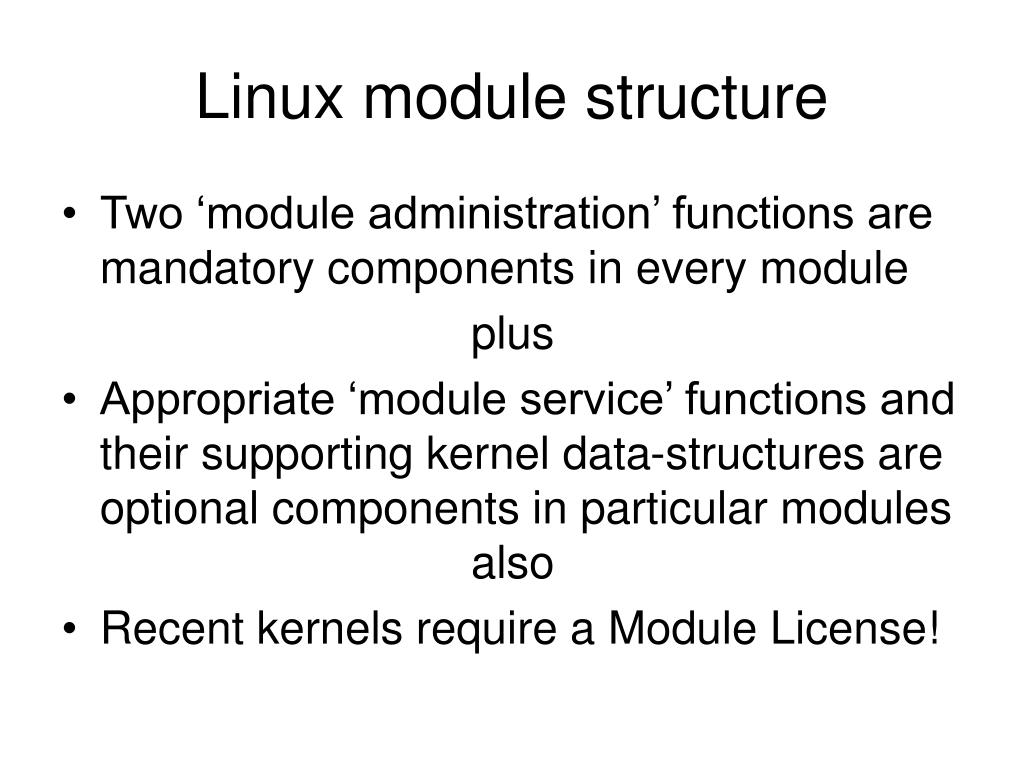 Linux module structure

• Two ‘module administration’ functions are mandatory components in every module

plus

• Appropriate ‘module service’ functions and their supporting kernel data-structures are optional components in particular modules

also

• Recent kernels require a Module License!